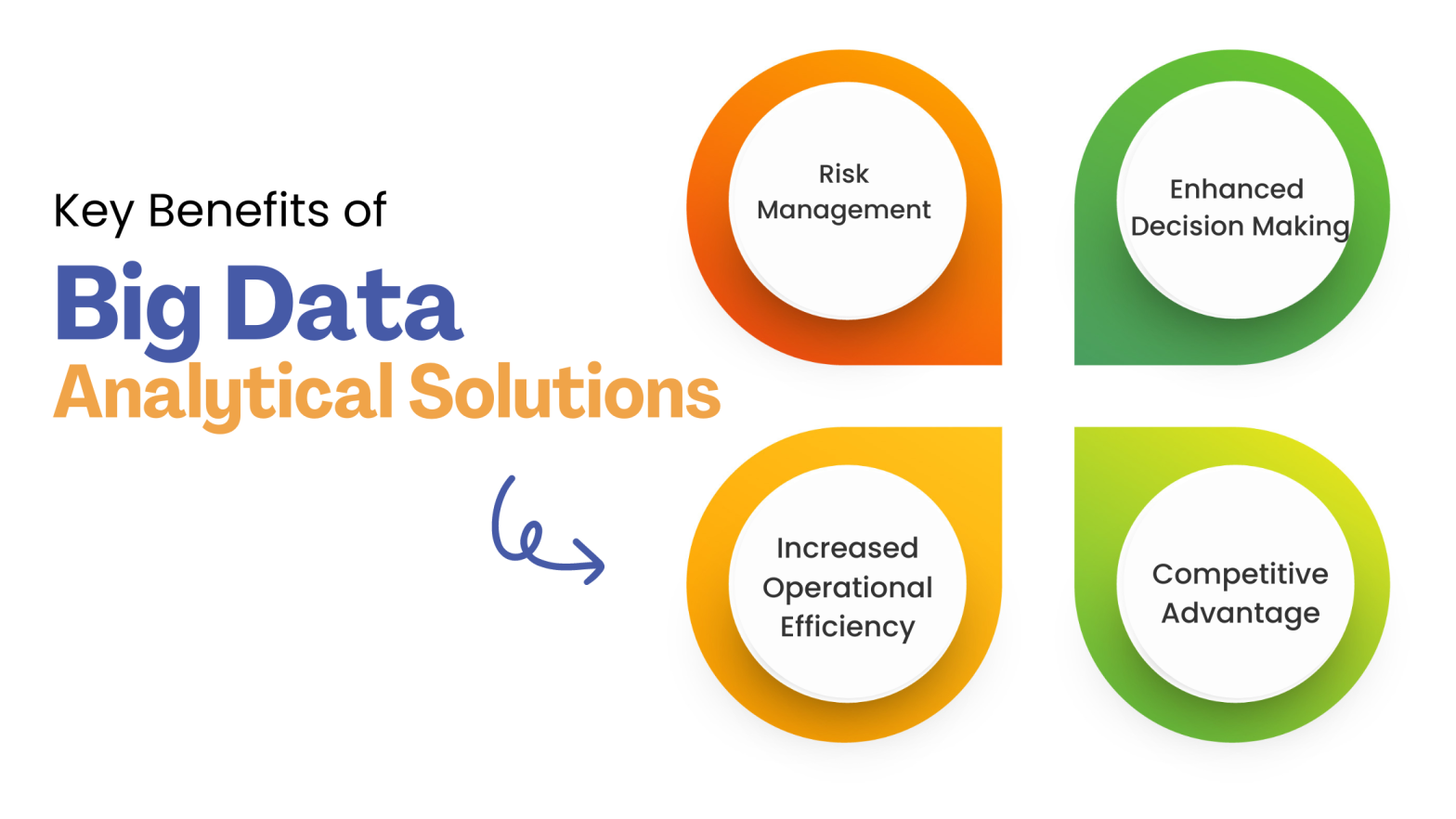 Key Benefits of
Big Data
Analytical Solutions

Risk Management

Enhanced Decision Making

Increased Operational Efficiency

Competitive Advantage